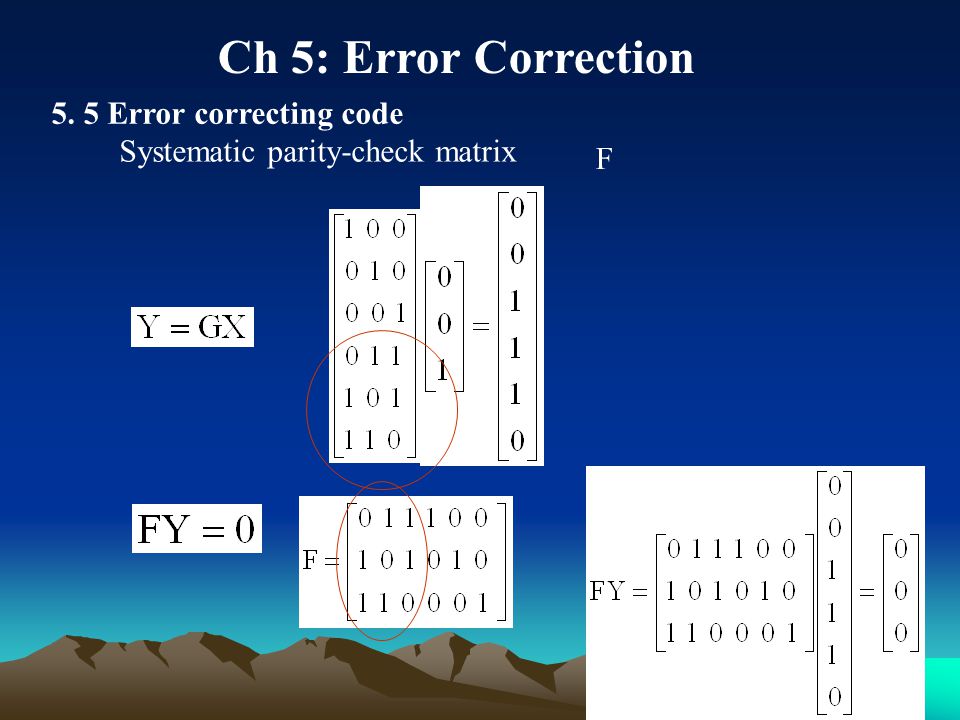 Ch 5: Error Correction

5. 5 Error correcting code

Systematic parity-check matrix

F

$Y = GX$

$\begin{bmatrix} 1 & 0 & 0 \\ 0 & 1 & 0 \\ 0 & 0 & 1 \\ 0 & 1 & 1 \\ 1 & 0 & 1 \\ 1 & 1 & 0 \end{bmatrix} \begin{bmatrix} 0 \\ 0 \\ 1 \end{bmatrix} = \begin{bmatrix} 0 \\ 0 \\ 1 \\ 1 \\ 1 \\ 0 \end{bmatrix}$

$FY = 0$

$F = \begin{bmatrix} 0 & 1 & 1 & 1 & 0 & 0 \\ 1 & 0 & 1 & 0 & 1 & 0 \\ 1 & 1 & 0 & 0 & 0 & 1 \end{bmatrix}$

$FY = \begin{bmatrix} 0 & 1 & 1 & 1 & 0 & 0 \\ 1 & 0 & 1 & 0 & 1 & 0 \\ 1 & 1 & 0 & 0 & 0 & 1 \end{bmatrix} \begin{bmatrix} 0 \\ 0 \\ 1 \\ 1 \\ 1 \\ 0 \end{bmatrix} = \begin{bmatrix} 0 \\ 0 \\ 0 \end{bmatrix}$